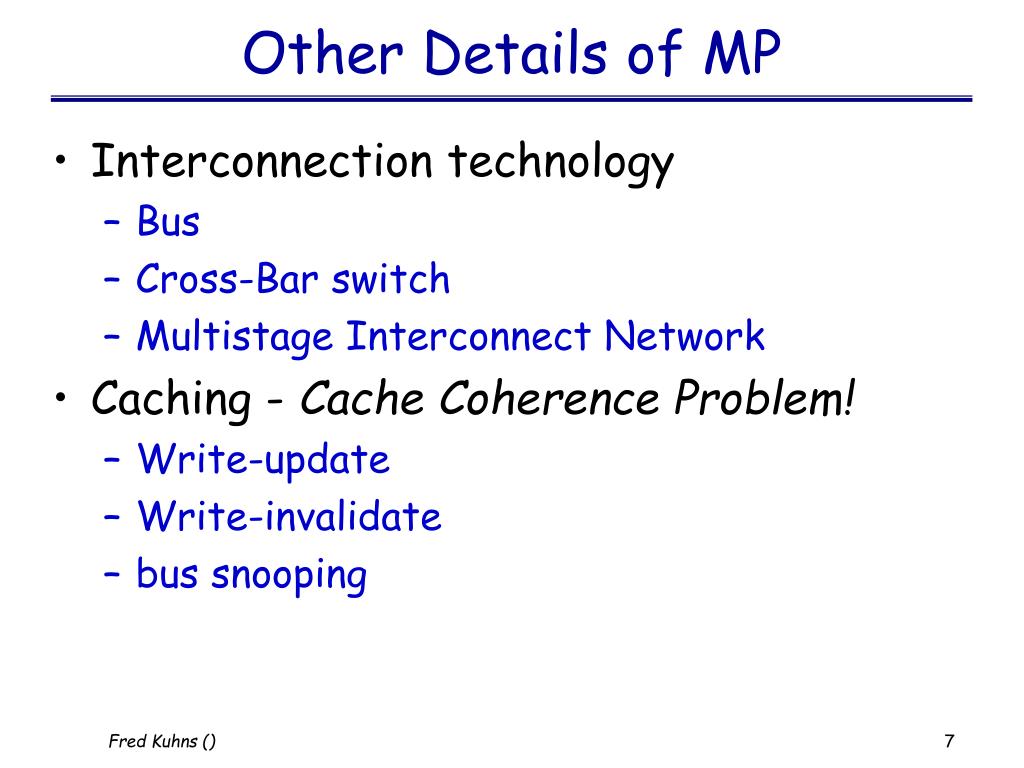 Other Details of MP

• Interconnection technology
  – Bus
  – Cross-Bar switch
  – Multistage Interconnect Network
• Caching - Cache Coherence Problem!
  – Write-update
  – Write-invalidate
  – bus snooping

Fred Kuhns ()

7